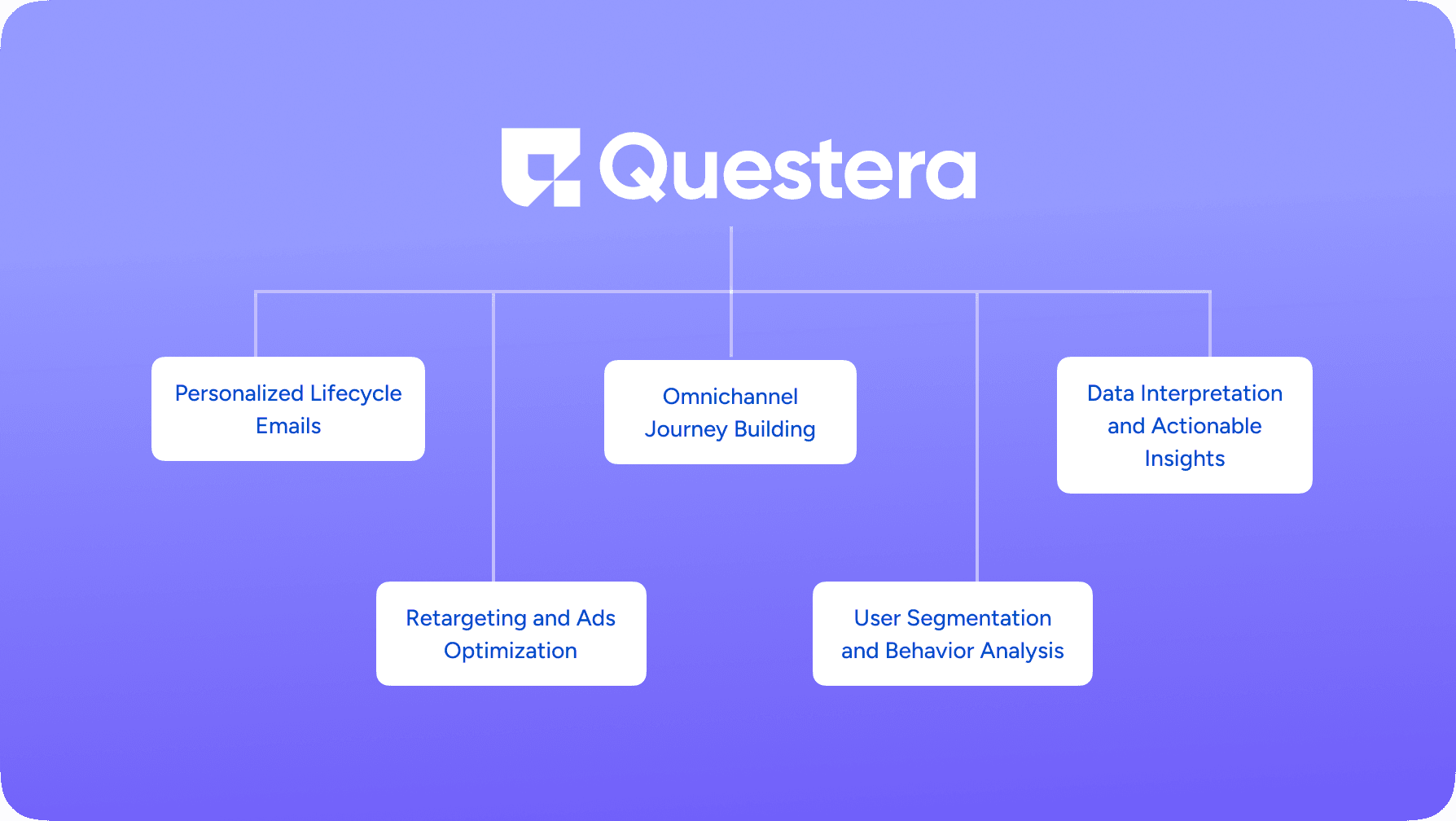 Questera

Personalized Lifecycle Emails

Omnichannel Journey Building

Data Interpretation and Actionable Insights

Retargeting and Ads Optimization

User Segmentation and Behavior Analysis